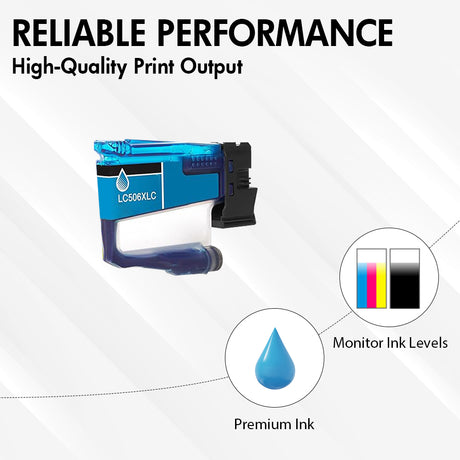 RELIABLE PERFORMANCE
High-Quality Print Output

LC506XLC

Monitor Ink Levels

Premium Ink